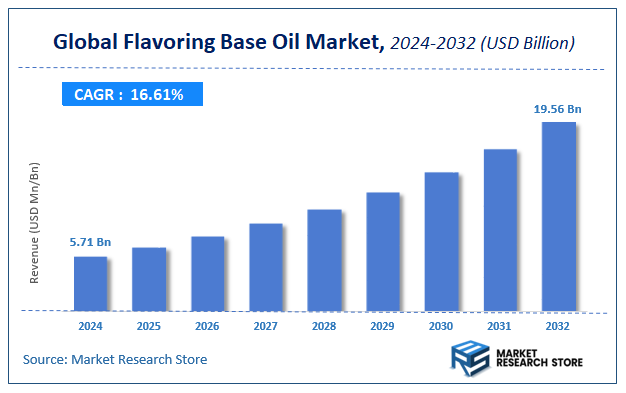 Global Flavoring Base Oil Market, 2024-2032 (USD Billion)

CAGR : 16.61%

Revenue (USD Mn/Bn)

5.71 Bn

19.56 Bn

2024
2025
2026
2027
2028
2029
2030
2031
2032

Source: Market Research Store

MARKET RESEARCH STORE